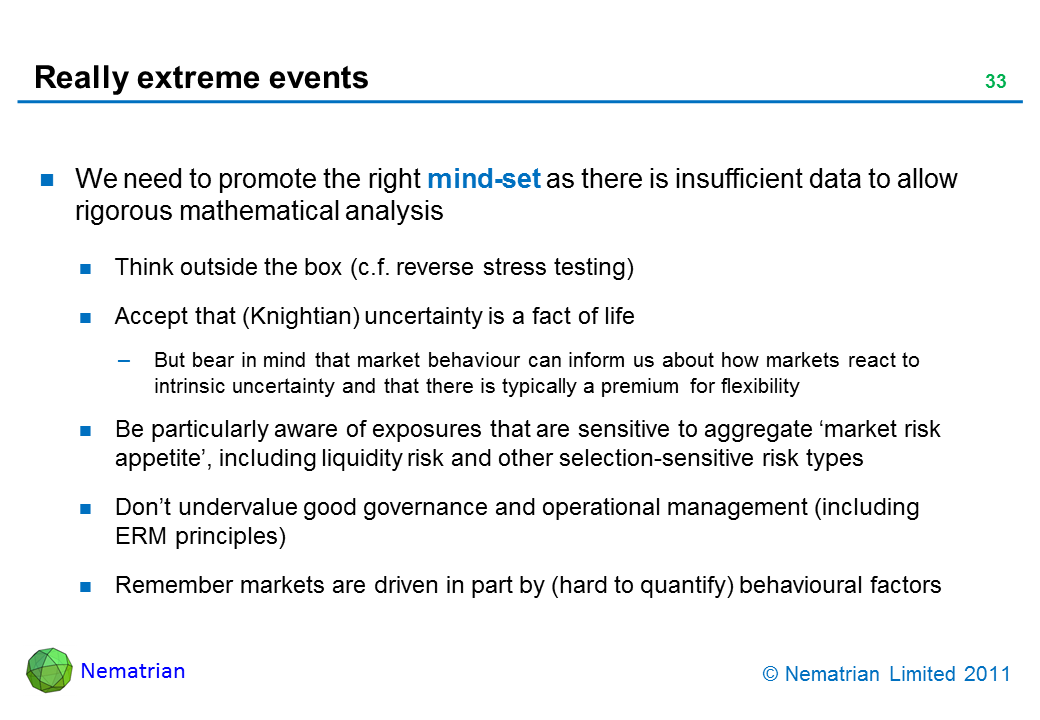 Really extreme events

33

We need to promote the right mind-set as there is insufficient data to allow rigorous mathematical analysis

Think outside the box (c.f. reverse stress testing)

Accept that (Knightian) uncertainty is a fact of life

– But bear in mind that market behaviour can inform us about how markets react to intrinsic uncertainty and that there is typically a premium for flexibility

Be particularly aware of exposures that are sensitive to aggregate ‘market risk appetite’, including liquidity risk and other selection-sensitive risk types

Don’t undervalue good governance and operational management (including ERM principles)

Remember markets are driven in part by (hard to quantify) behavioural factors

Nematrian

© Nematrian Limited 2011